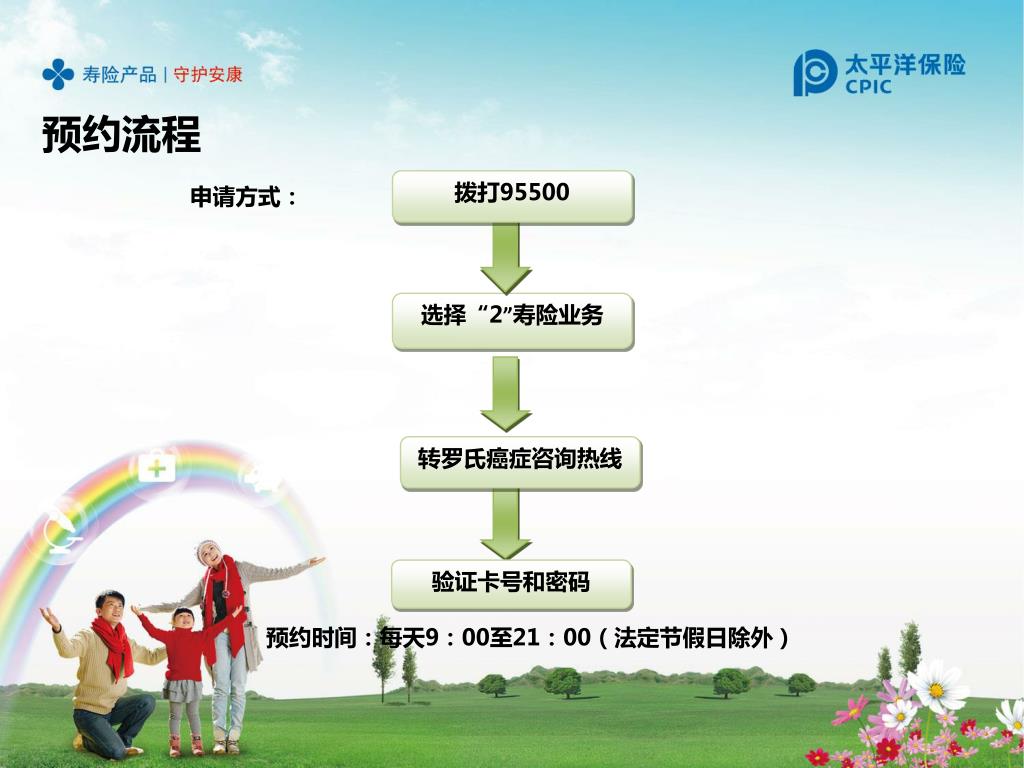 寿险产品 | 守护安康

太平洋保险
CPIC

预约流程

申请方式：

拨打95500

选择“2”寿险业务

转罗氏癌症咨询热线

验证卡号和密码

预约时间：每天9：00至21：00（法定节假日除外）